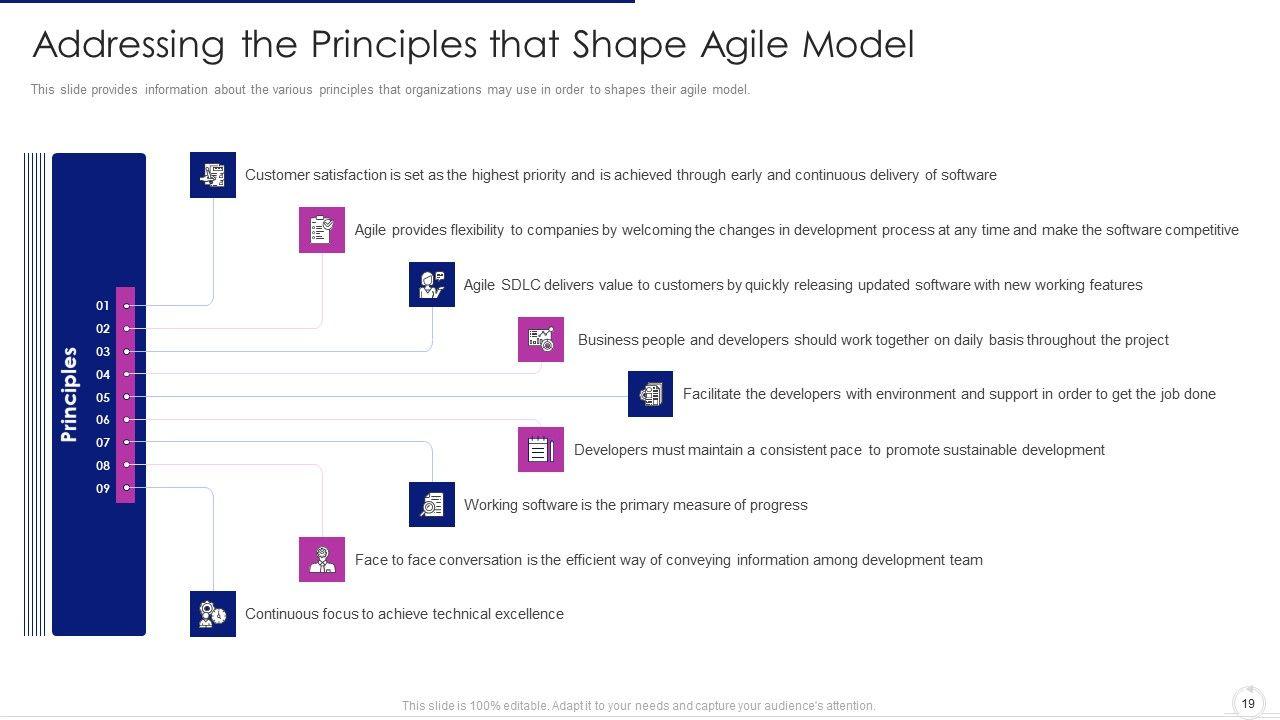 Addressing the Principles that Shape Agile Model

This slide provides information about the various principles that organizations may use in order to shapes their agile model.

Principles

01
02
03
04
05
06
07
08
09

Customer satisfaction is set as the highest priority and is achieved through early and continuous delivery of software

Agile provides flexibility to companies by welcoming the changes in development process at any time and make the software competitive

Agile SDLC delivers value to customers by quickly releasing updated software with new working features

Business people and developers should work together on daily basis throughout the project

Facilitate the developers with environment and support in order to get the job done

Developers must maintain a consistent pace to promote sustainable development

Working software is the primary measure of progress

Face to face conversation is the efficient way of conveying information among development team

Continuous focus to achieve technical excellence

This slide is 100% editable. Adapt it to your needs and capture your audience's attention.

19